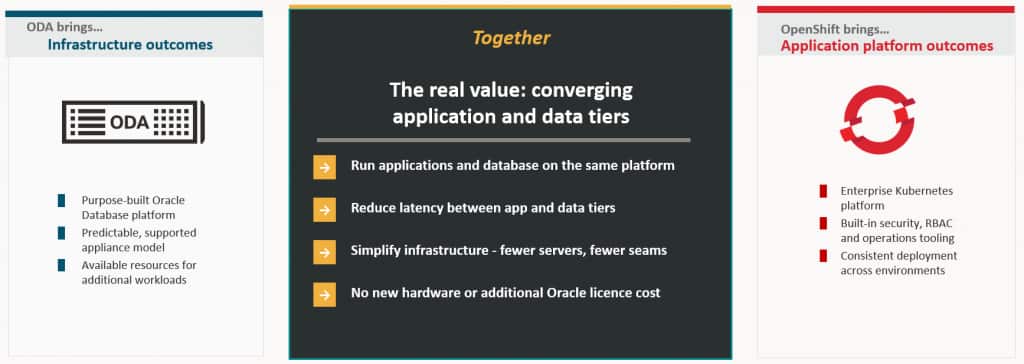 ODA brings...
Infrastructure outcomes

ODA

Purpose-built Oracle Database platform

Predictable, supported appliance model

Available resources for additional workloads

Together

The real value: converging application and data tiers

Run applications and database on the same platform

Reduce latency between app and data tiers

Simplify infrastructure - fewer servers, fewer seams

No new hardware or additional Oracle licence cost

OpenShift brings...
Application platform outcomes

Enterprise Kubernetes platform

Built-in security, RBAC and operations tooling

Consistent deployment across environments